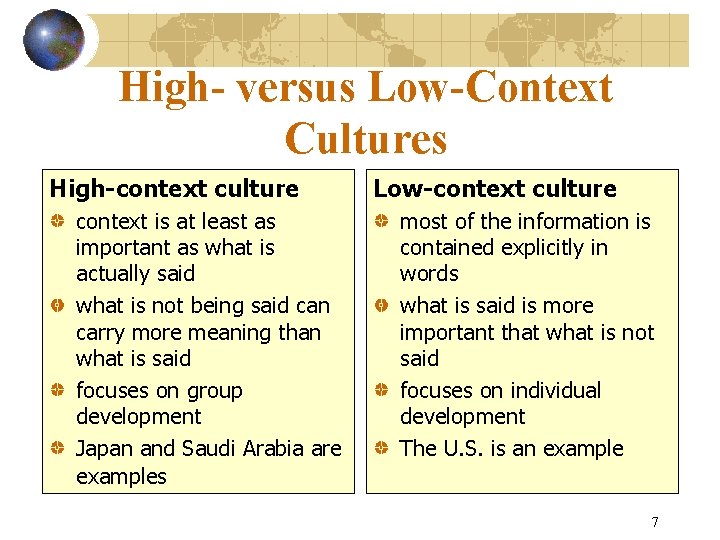 High- versus Low-Context Cultures

High-context culture
- context is at least as important as what is actually said
- what is not being said can carry more meaning than what is said
- focuses on group development
- Japan and Saudi Arabia are examples

Low-context culture
- most of the information is contained explicitly in words
- what is said is more important that what is not said
- focuses on individual development
- The U.S. is an example

7